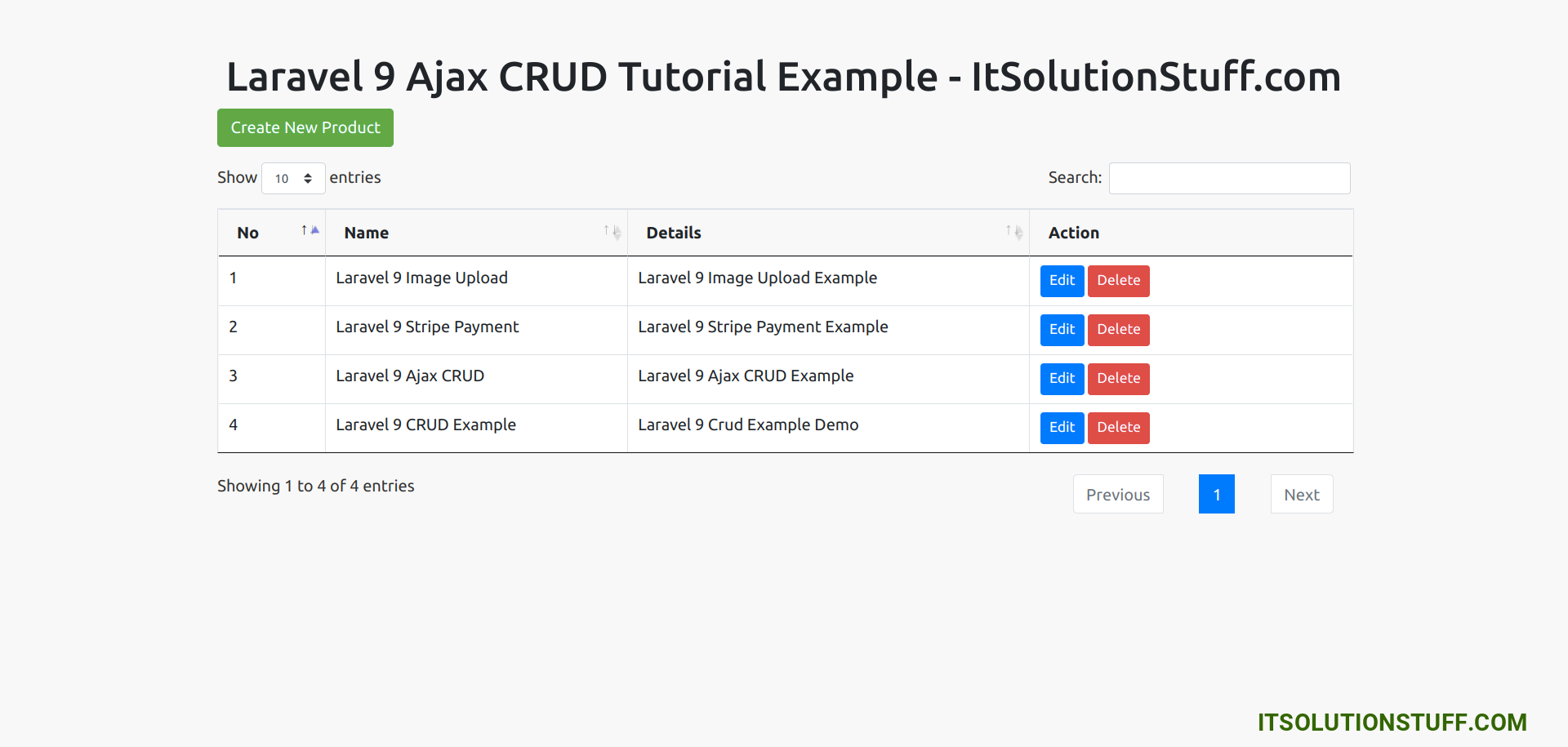 Laravel 9 Ajax CRUD Tutorial Example - ItSolutionStuff.com

Create New Product

Show 10 entries

Search:

| No | Name | Details | Action |
|---|---|---|---|
| 1 | Laravel 9 Image Upload | Laravel 9 Image Upload Example | Edit Delete |
| 2 | Laravel 9 Stripe Payment | Laravel 9 Stripe Payment Example | Edit Delete |
| 3 | Laravel 9 Ajax CRUD | Laravel 9 Ajax CRUD Example | Edit Delete |
| 4 | Laravel 9 CRUD Example | Laravel 9 Crud Example Demo | Edit Delete |

Showing 1 to 4 of 4 entries

Previous 1 Next

ITSOLUTIONSTUFF.COM